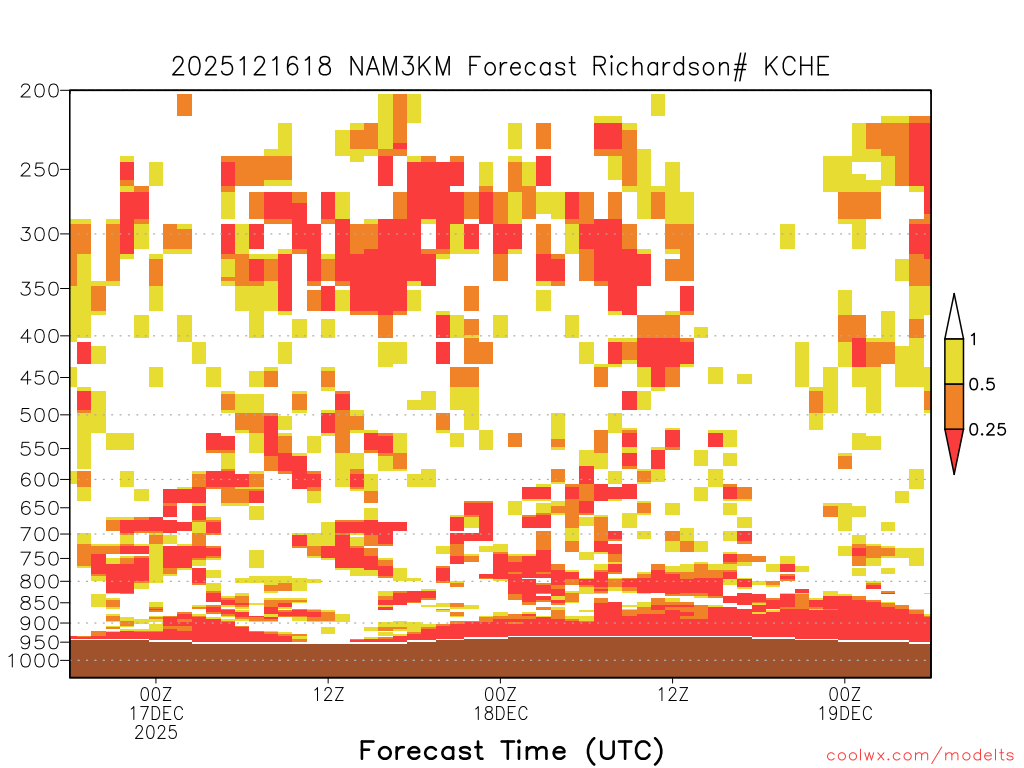 2025121618 NAM3KM Forecast Richardson# KCHE

200
250
300
350
400
450
500
550
600
650
700
750
800
850
900
950
1000

1
0.5
0.25

00Z
17DEC
2025
12Z
00Z
18DEC
12Z
00Z
19DEC

Forecast Time (UTC)

coolwx.com/modelts